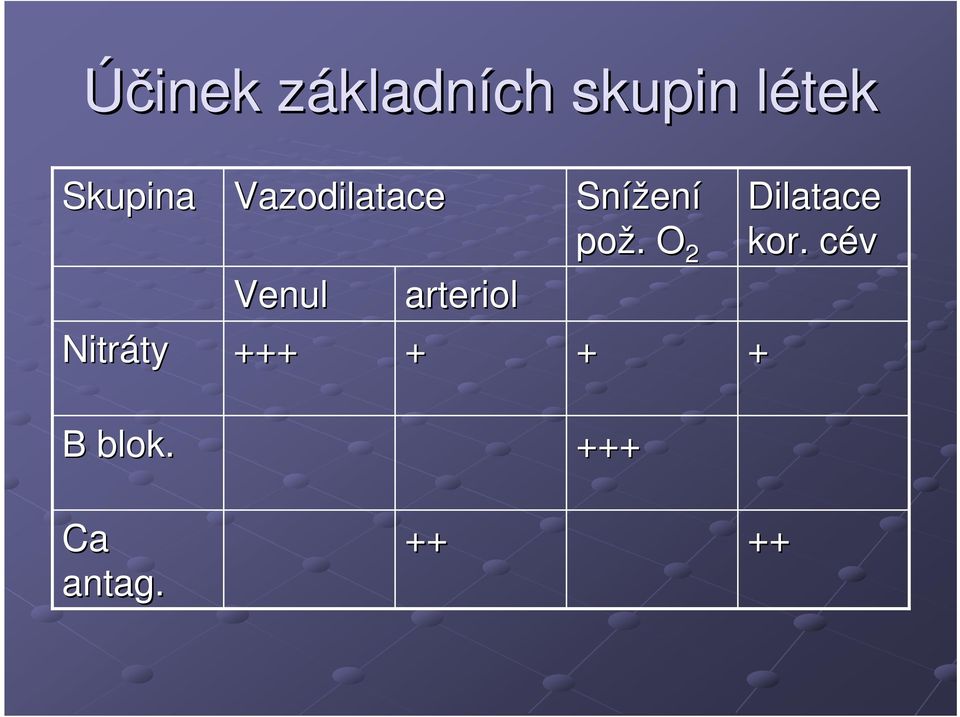 Účinek základních skupin létek

| Skupina | Vazodilatace | | Snížení pož. $O_2$ | Dilatace kor. cév |
|---|---|---|---|---|
| | Venul | arteriol | | |
| Nitráty | +++ | + | + | + |
| B blok. | | | +++ | |
| Ca antag. | | ++ | | ++ |